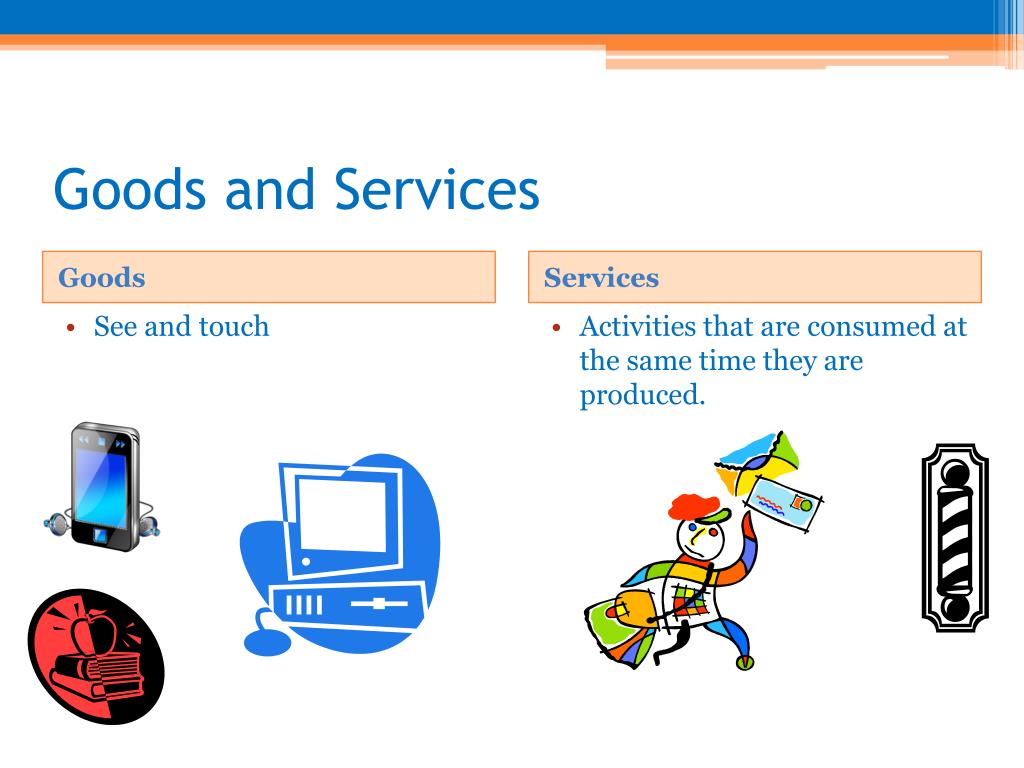 Goods and Services

Goods

• See and touch

Services

• Activities that are consumed at the same time they are produced.